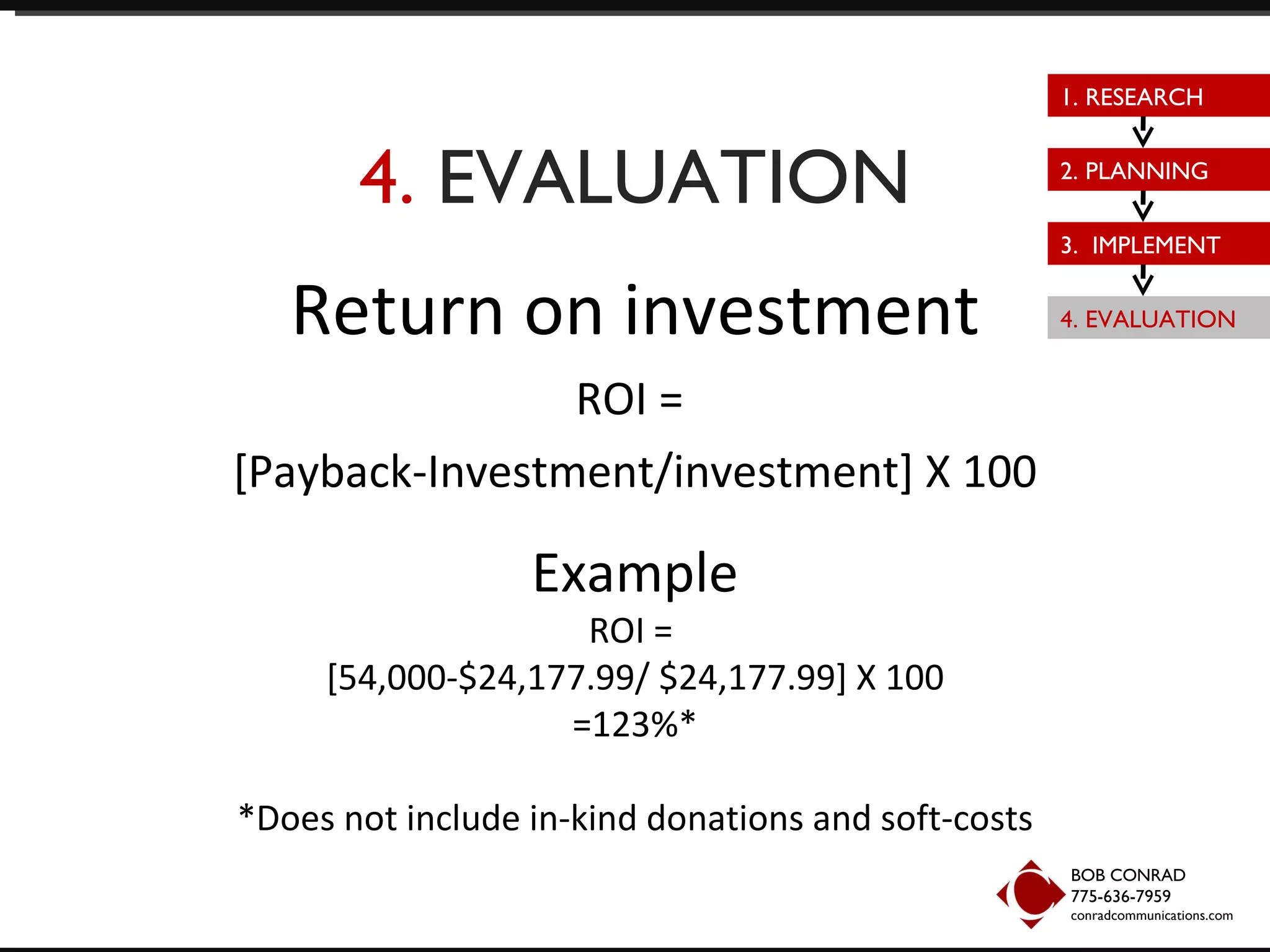 1. RESEARCH

2. PLANNING

3. IMPLEMENT

4. EVALUATION

4. EVALUATION

Return on investment

ROI =

[Payback-Investment/investment] X 100

Example

ROI =

[54,000-\$24,177.99/ \$24,177.99] X 100

=123%*

*Does not include in-kind donations and soft-costs

BOB CONRAD
775-636-7959
conradcommunications.com